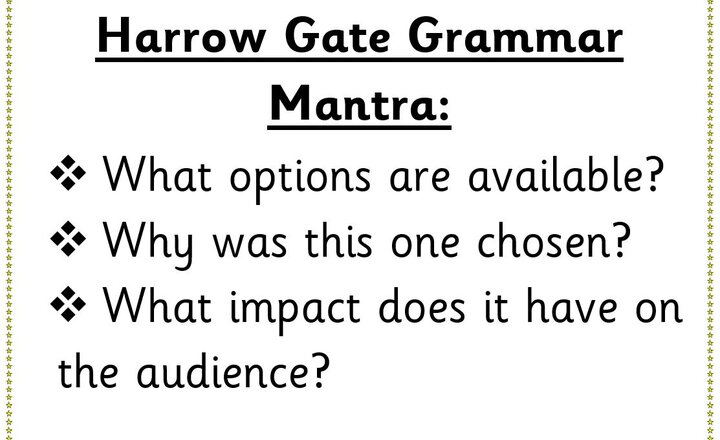 Harrow Gate Grammar Mantra:

❖ What options are available?
❖ Why was this one chosen?
❖ What impact does it have on the audience?